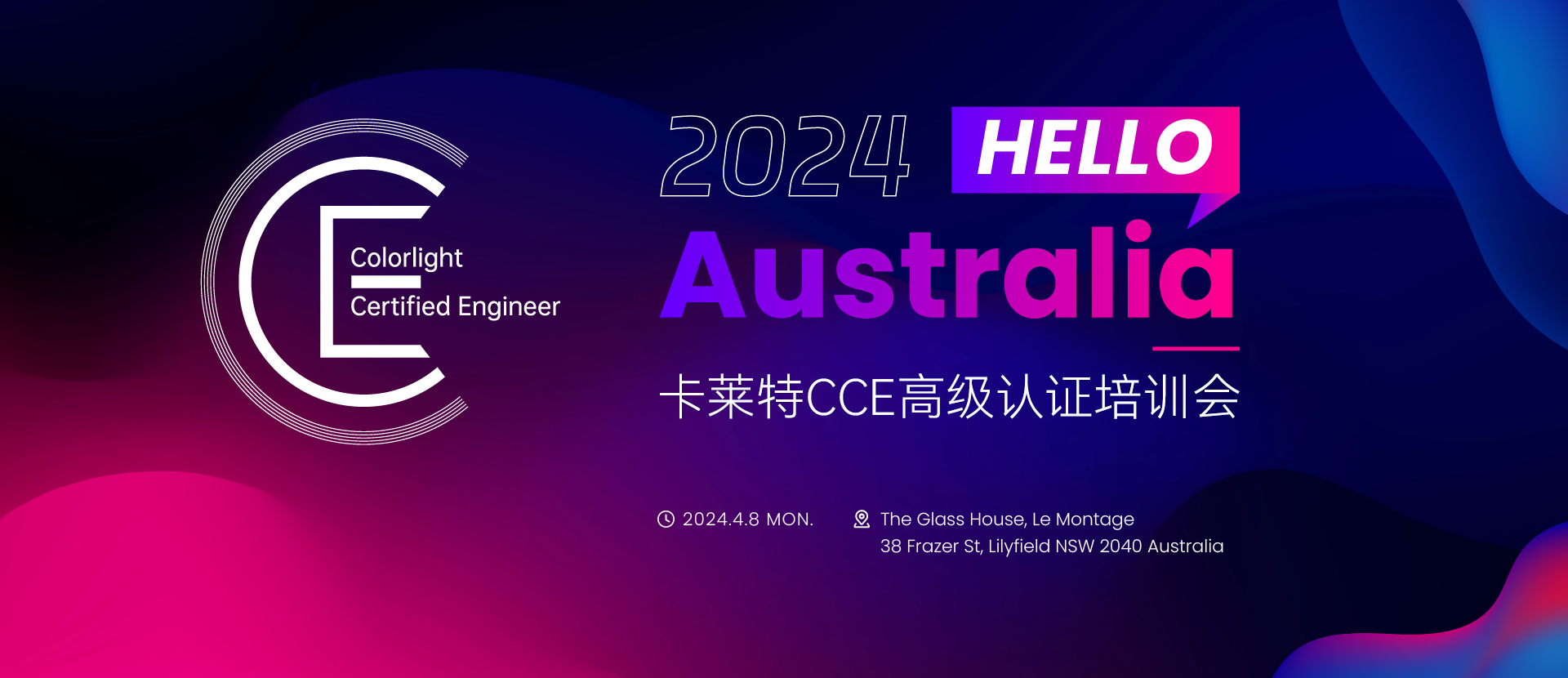 Colorlight
Certified Engineer

2024 HELLO
Australia

卡莱特CCE高级认证培训会

2024.4.8 MON.

The Glass House, Le Montage
38 Frazer St, Lilyfield NSW 2040 Australia